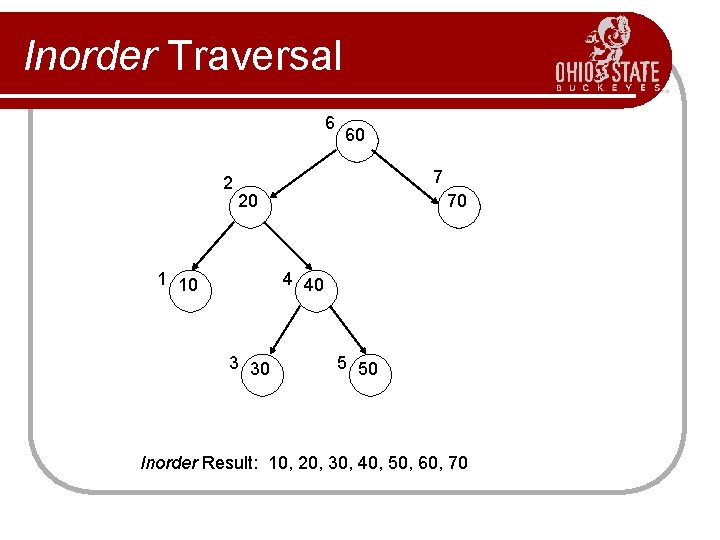 Inorder Traversal

OHIO STATE BUCKEYES

6 60
2 20
7 70
1 10
4 40
3 30
5 50

Inorder Result: 10, 20, 30, 40, 50, 60, 70